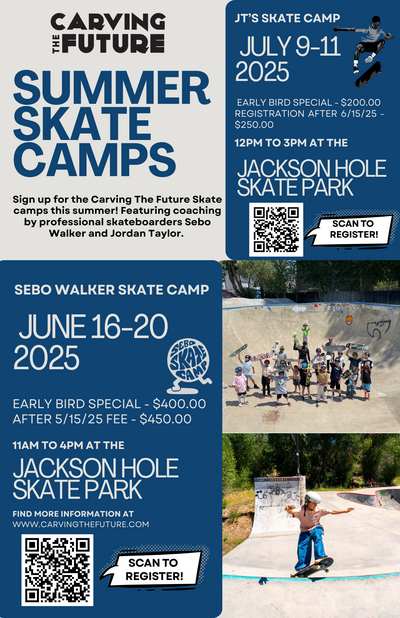 CARVING THE FUTURE

SUMMER SKATE CAMPS

Sign up for the Carving The Future Skate camps this summer! Featuring coaching by professional skateboarders Sebo Walker and Jordan Taylor.

JT'S SKATE CAMP

JULY 9-11 2025

EARLY BIRD SPECIAL - $200.00
REGISTRATION AFTER 6/15/25 - $250.00

12PM TO 3PM AT THE

JACKSON HOLE SKATE PARK

SCAN TO REGISTER!

SEBO WALKER SKATE CAMP

JUNE 16-20 2025

SEBO SKATE CAMP

EARLY BIRD SPECIAL - $400.00
AFTER 5/15/25 FEE - $450.00

11AM TO 4PM AT THE

JACKSON HOLE SKATE PARK

FIND MORE INFORMATION AT
WWW.CARVINGTHEFUTURE.COM

SCAN TO REGISTER!